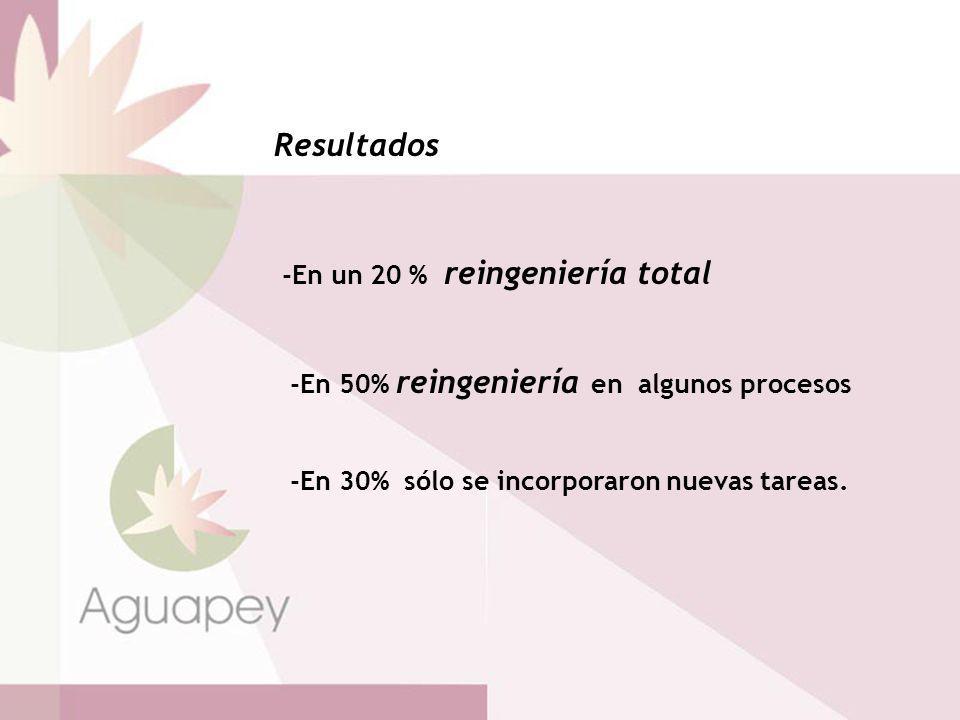 Resultados

-En un 20 % reingeniería total

-En 50% reingeniería en algunos procesos

-En 30% sólo se incorporaron nuevas tareas.

Aguapey